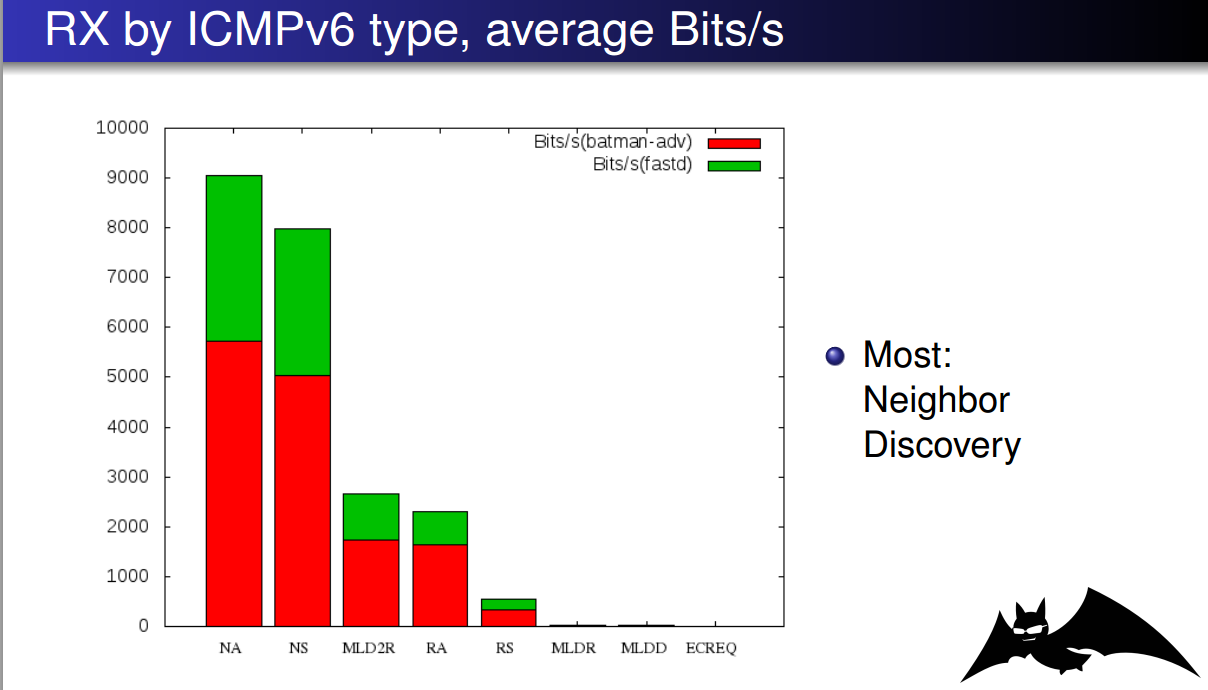 RX by ICMPv6 type, average Bits/s

10000
9000
8000
7000
6000
5000
4000
3000
2000
1000
0

Bits/s(batman-adv)
Bits/s(fastd)

NA
NS
MLD2R
RA
RS
MLDR
MLDD
ECREQ

Most: Neighbor Discovery